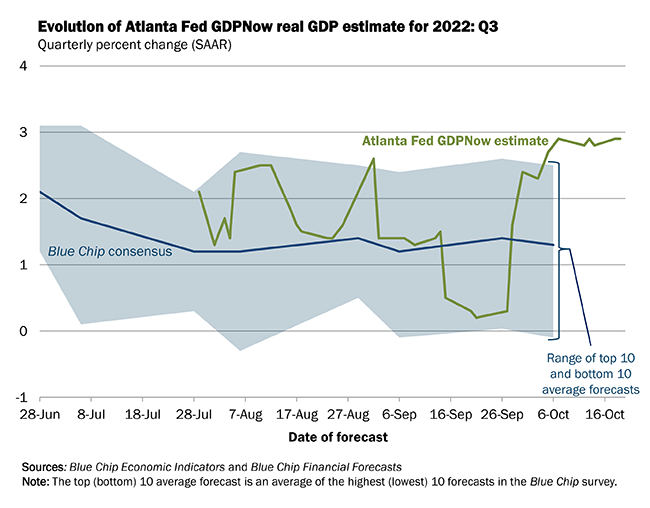 Evolution of Atlanta Fed GDPNow real GDP estimate for 2022: Q3
Quarterly percent change (SAAR)

4
3
2
1
0
-1

Atlanta Fed GDPNow estimate

Blue Chip consensus

Range of top 10 and bottom 10 average forecasts

28-Jun 8-Jul 18-Jul 28-Jul 7-Aug 17-Aug 27-Aug 6-Sep 16-Sep 26-Sep 6-Oct 16-Oct

Date of forecast

Sources: Blue Chip Economic Indicators and Blue Chip Financial Forecasts
Note: The top (bottom) 10 average forecast is an average of the highest (lowest) 10 forecasts in the Blue Chip survey.